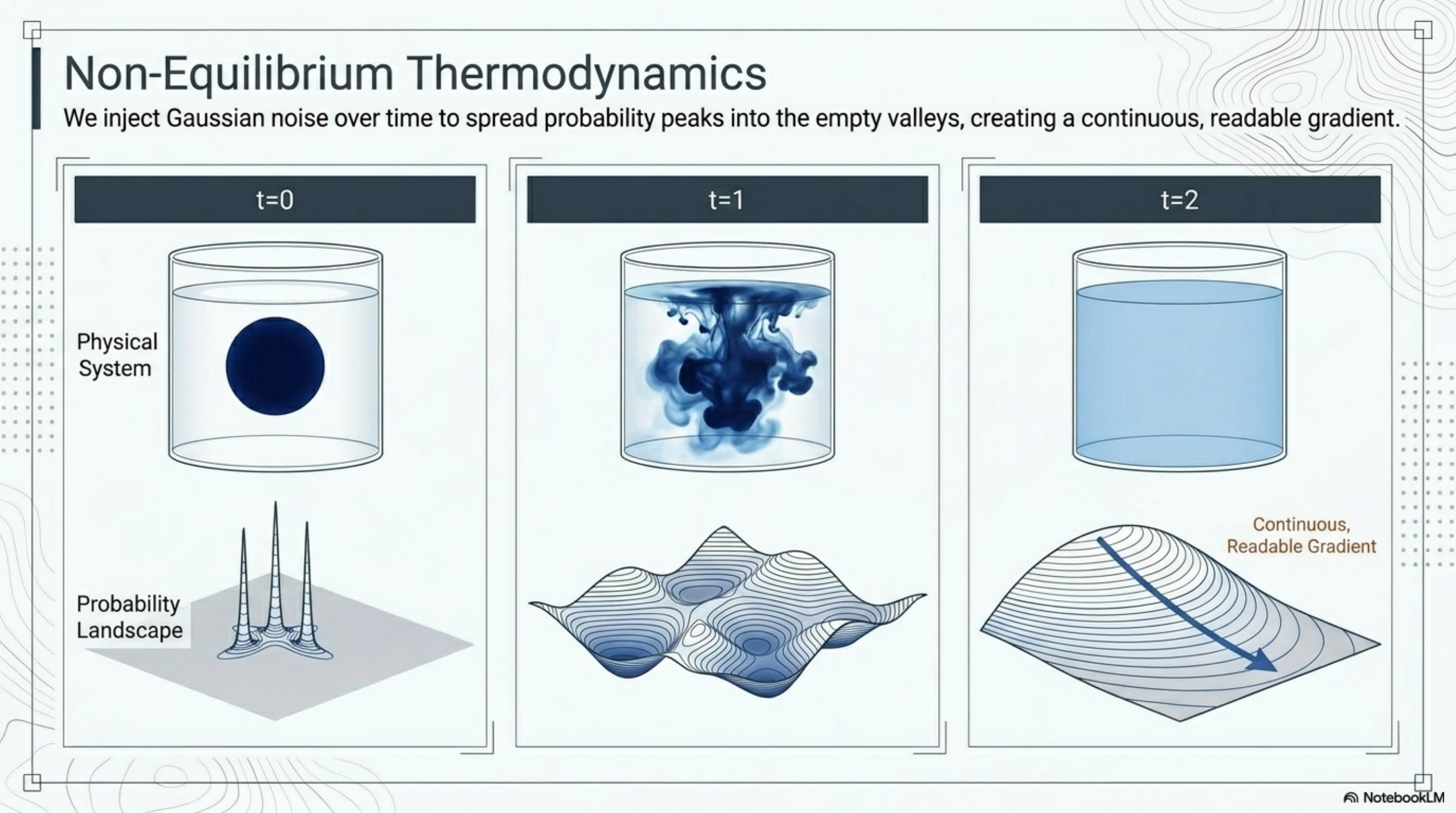 Non-Equilibrium Thermodynamics

We inject Gaussian noise over time to spread probability peaks into the empty valleys, creating a continuous, readable gradient.

t=0

Physical System

Probability Landscape

t=1

t=2

Continuous, Readable Gradient

NotebookLM